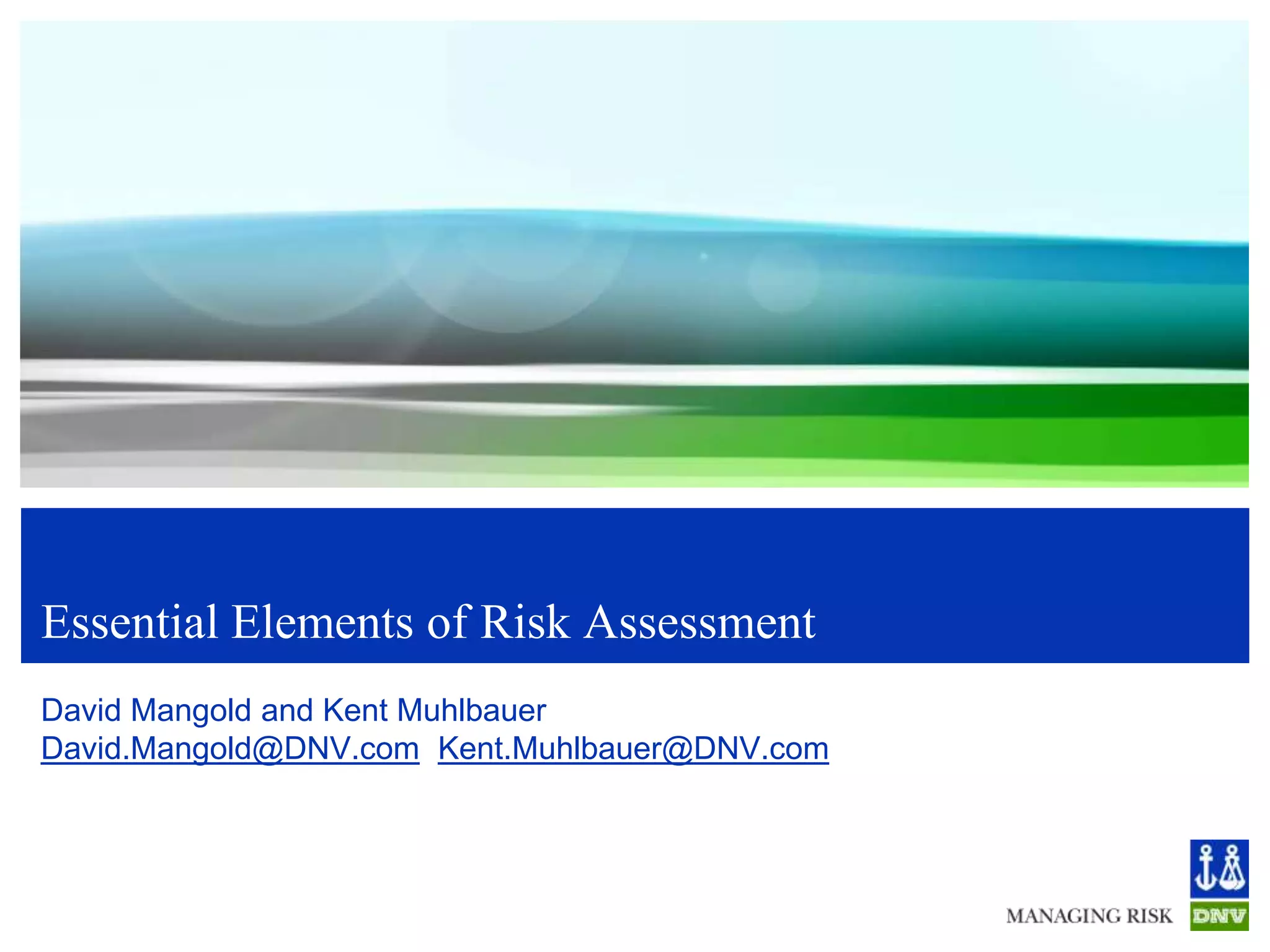 Essential Elements of Risk Assessment

David Mangold and Kent Muhlbauer
David.Mangold@DNV.com Kent.Muhlbauer@DNV.com

MANAGING RISK DNV